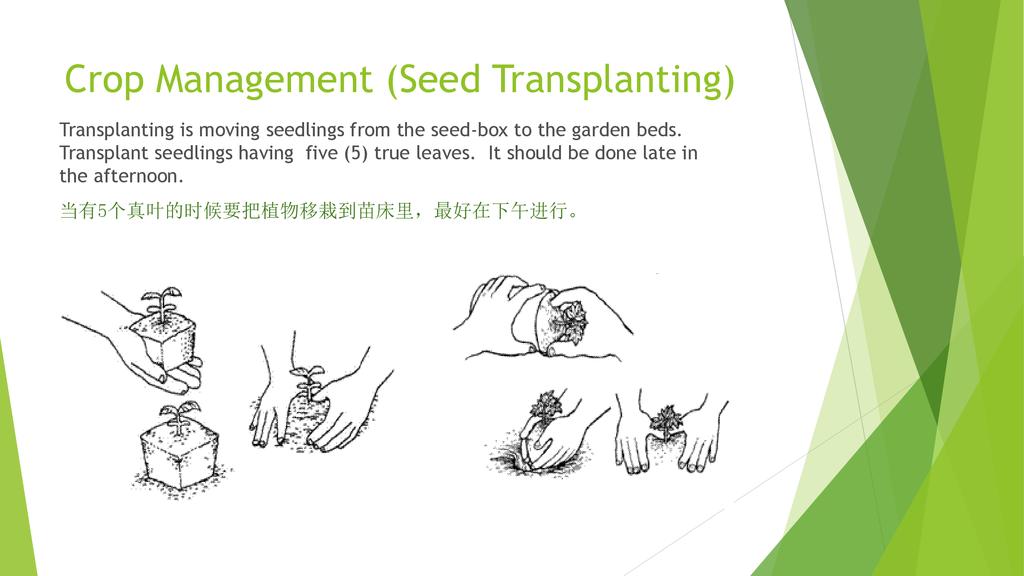 Crop Management (Seed Transplanting)

Transplanting is moving seedlings from the seed-box to the garden beds. Transplant seedlings having five (5) true leaves. It should be done late in the afternoon.

当有5个真叶的时候要把植物移栽到苗床里，最好在下午进行。